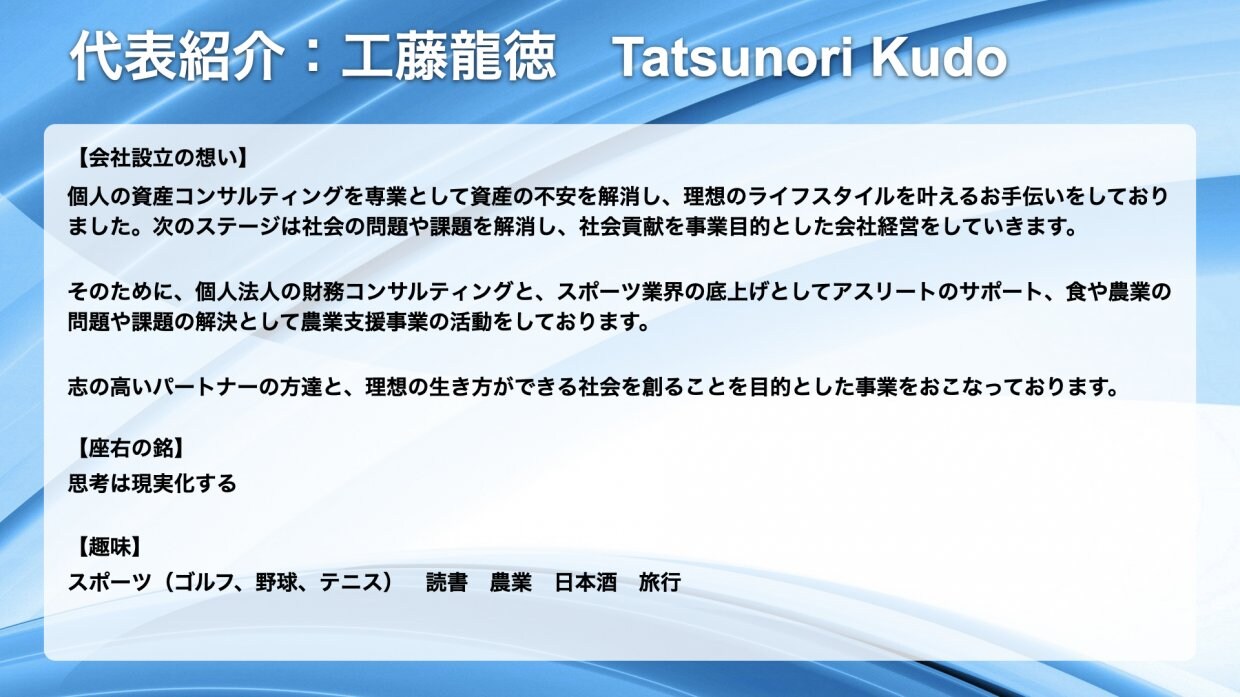 代表紹介：工藤龍徳　Tatsunori Kudo

【会社設立の想い】
個人の資産コンサルティングを専業として資産の不安を解消し、理想のライフスタイルを叶えるお手伝いをしておりました。次のステージは社会の問題や課題を解消し、社会貢献を事業目的とした会社経営をしていきます。

そのために、個人法人の財務コンサルティングと、スポーツ業界の底上げとしてアスリートのサポート、食や農業の問題や課題の解決として農業支援事業の活動をしております。

志の高いパートナーの方達と、理想の生き方ができる社会を創ることを目的とした事業をおこなっております。

【座右の銘】
思考は現実化する

【趣味】
スポーツ（ゴルフ、野球、テニス）　読書　農業　日本酒　旅行